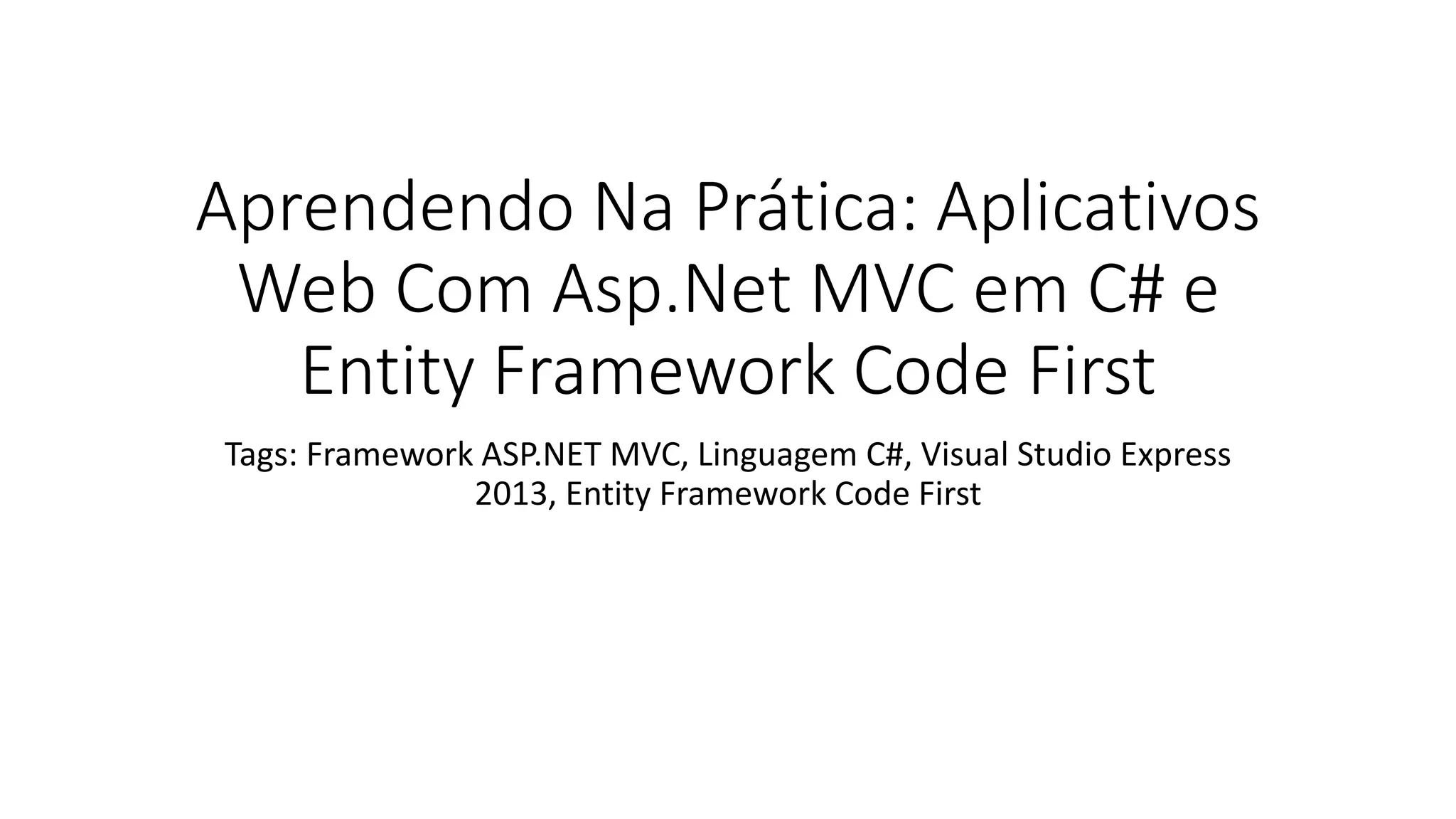 Aprendendo Na Prática: Aplicativos Web Com Asp.Net MVC em C# e Entity Framework Code First

Tags: Framework ASP.NET MVC, Linguagem C#, Visual Studio Express 2013, Entity Framework Code First